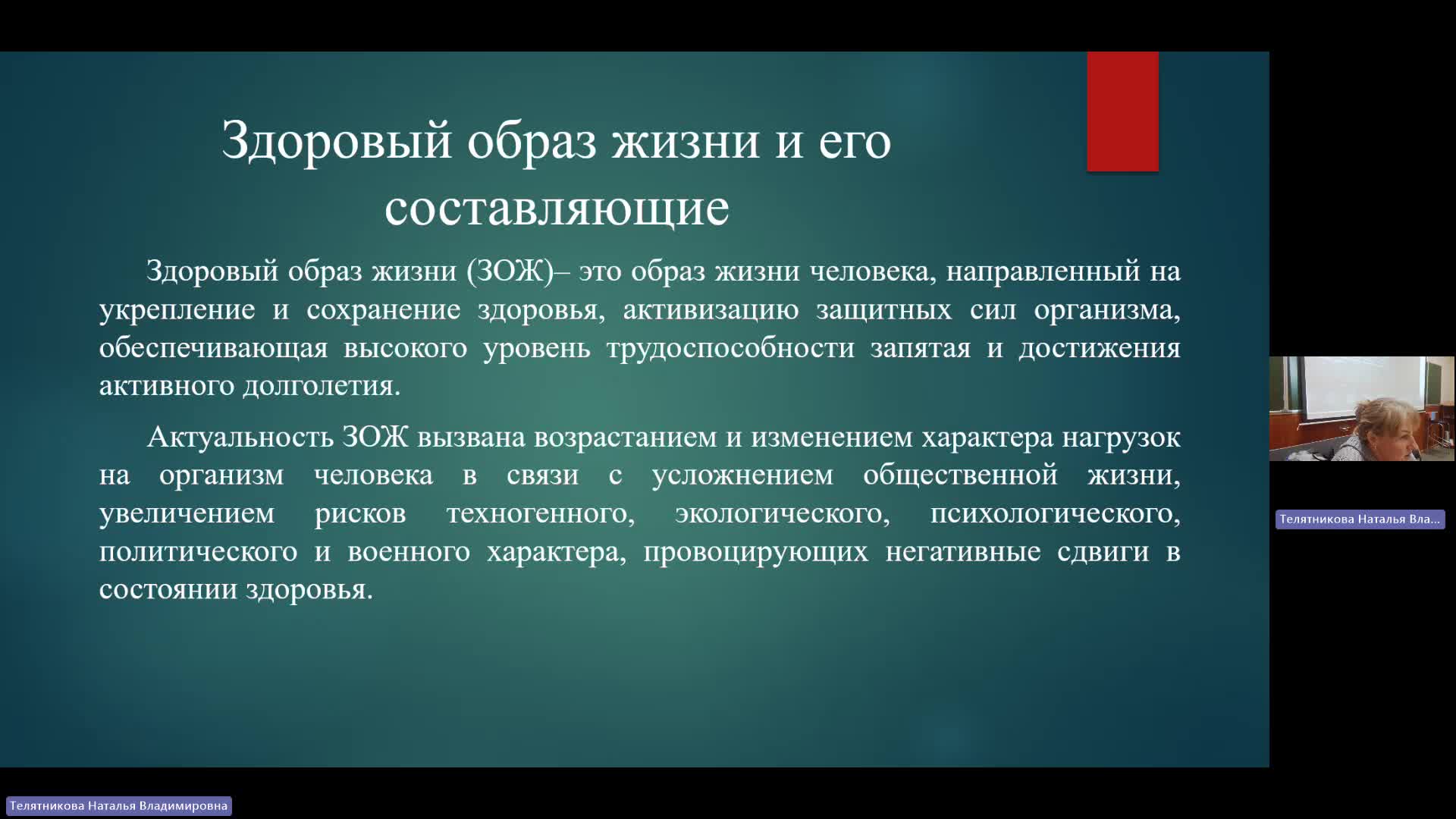 Здоровый образ жизни и его составляющие

Здоровый образ жизни (ЗОЖ)– это образ жизни человека, направленный на укрепление и сохранение здоровья, активизацию защитных сил организма, обеспечивающая высокого уровень трудоспособности запятая и достижения активного долголетия.

Актуальность ЗОЖ вызвана возрастанием и изменением характера нагрузок на организм человека в связи с усложнением общественной жизни, увеличением рисков техногенного, экологического, психологического, политического и военного характера, провоцирующих негативные сдвиги в состоянии здоровья.

Телятникова Наталья Вла...

Телятникова Наталья Владимировна